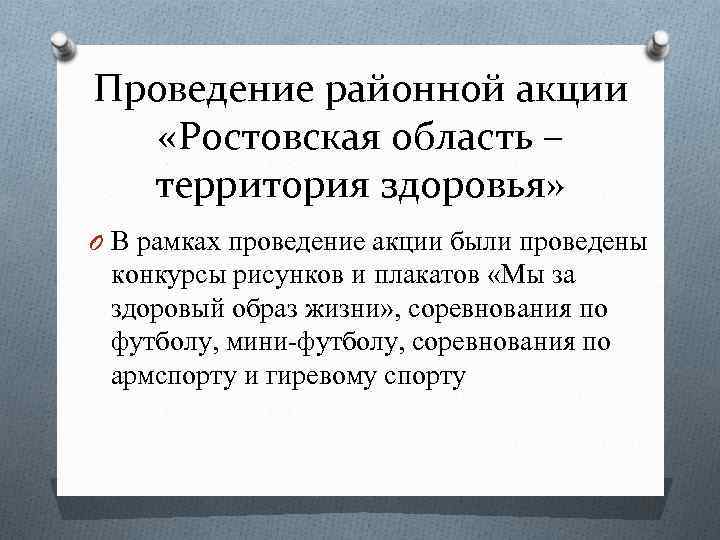 Проведение районной акции «Ростовская область – территория здоровья»

В рамках проведение акции были проведены конкурсы рисунков и плакатов «Мы за здоровый образ жизни», соревнования по футболу, мини-футболу, соревнования по армспорту и гиревому спорту